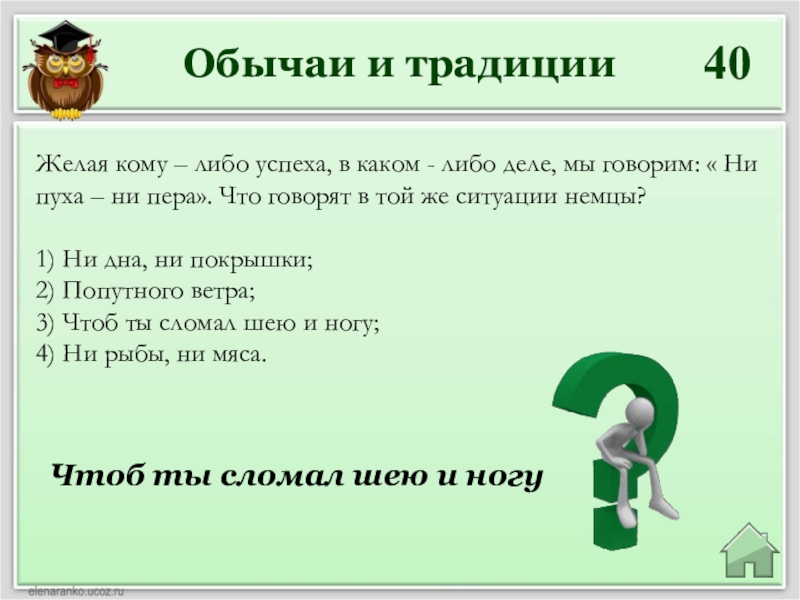 Обычаи и традиции 40

Желая кому – либо успеха, в каком - либо деле, мы говорим: « Ни пуха – ни пера». Что говорят в той же ситуации немцы?

1) Ни дна, ни покрышки;
2) Попутного ветра;
3) Чтоб ты сломал шею и ногу;
4) Ни рыбы, ни мяса.

Чтоб ты сломал шею и ногу

elenaranko.ucoz.ru